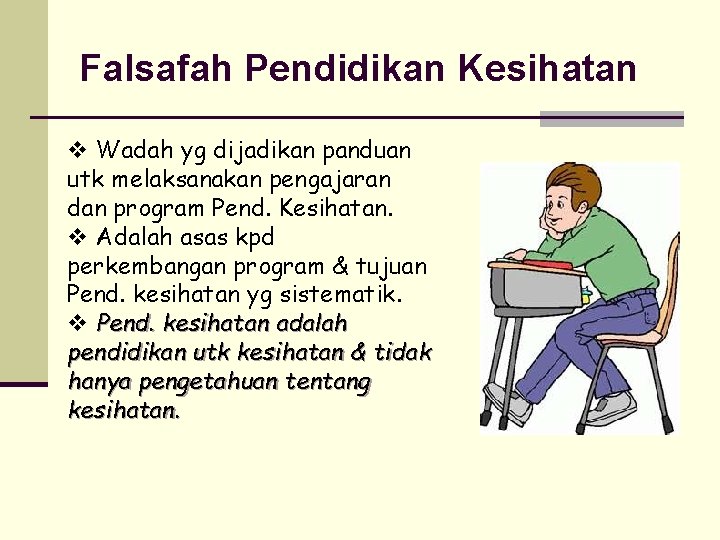 Falsafah Pendidikan Kesihatan

❖ Wadah yg dijadikan panduan utk melaksanakan pengajaran dan program Pend. Kesihatan.

❖ Adalah asas kpd perkembangan program & tujuan Pend. kesihatan yg sistematik.

❖ Pend. kesihatan adalah pendidikan utk kesihatan & tidak hanya pengetahuan tentang kesihatan.